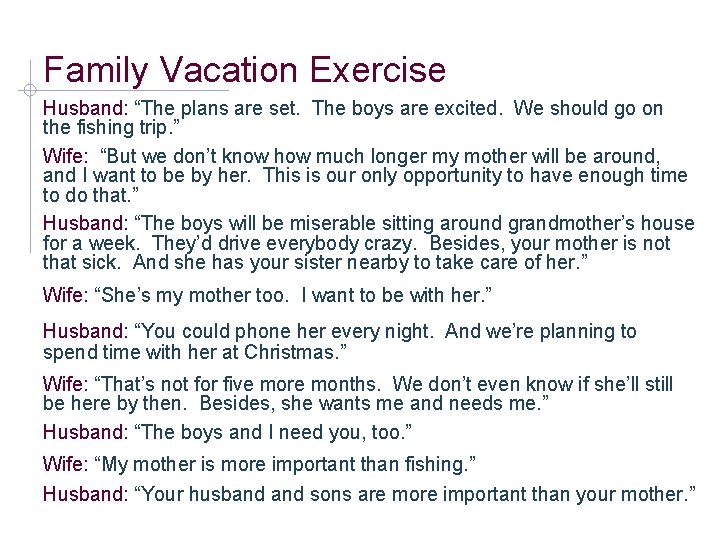 Family Vacation Exercise

Husband: “The plans are set. The boys are excited. We should go on the fishing trip.”

Wife: “But we don’t know how much longer my mother will be around, and I want to be by her. This is our only opportunity to have enough time to do that.”

Husband: “The boys will be miserable sitting around grandmother’s house for a week. They’d drive everybody crazy. Besides, your mother is not that sick. And she has your sister nearby to take care of her.”

Wife: “She’s my mother too. I want to be with her.”

Husband: “You could phone her every night. And we’re planning to spend time with her at Christmas.”

Wife: “That’s not for five more months. We don’t even know if she’ll still be here by then. Besides, she wants me and needs me.”

Husband: “The boys and I need you, too.”

Wife: “My mother is more important than fishing.”

Husband: “Your husband and sons are more important than your mother.”